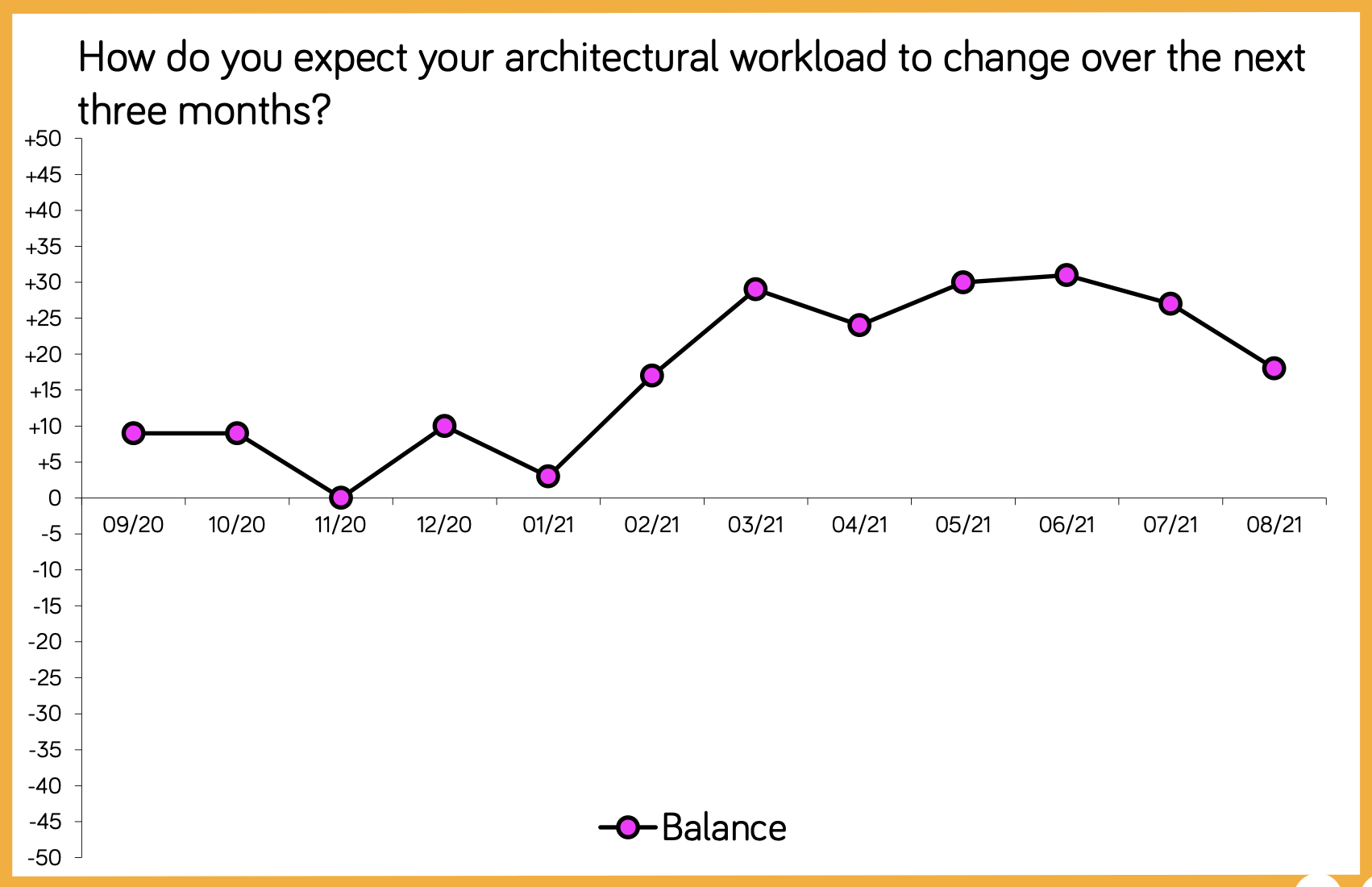 How do you expect your architectural workload to change over the next three months?

+50
+45
+40
+35
+30
+25
+20
+15
+10
+5
0
-5
-10
-15
-20
-25
-30
-35
-40
-45
-50

09/20 10/20 11/20 12/20 01/21 02/21 03/21 04/21 05/21 06/21 07/21 08/21

Balance